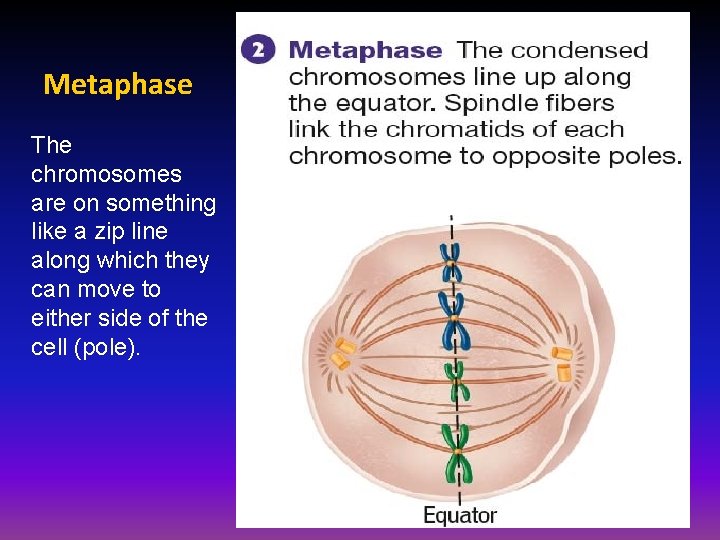 Metaphase

The chromosomes are on something like a zip line along which they can move to either side of the cell (pole).

2 Metaphase The condensed chromosomes line up along the equator. Spindle fibers link the chromatids of each chromosome to opposite poles.

Equator